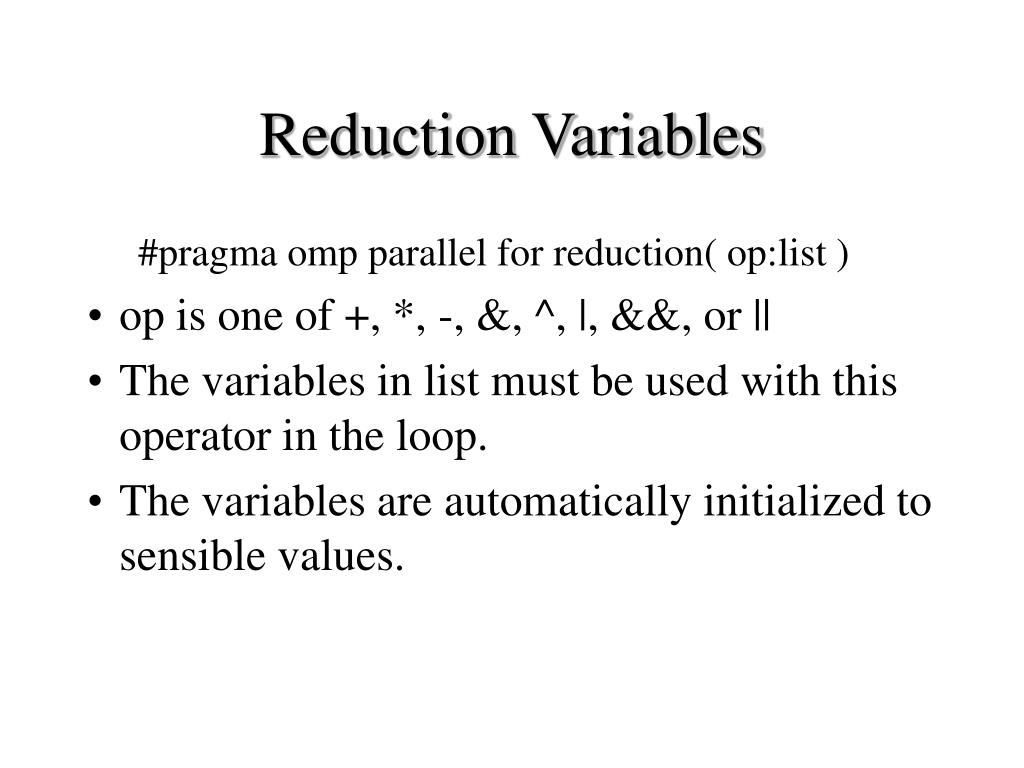 Reduction Variables

#pragma omp parallel for reduction( op:list )

• op is one of +, *, -, &, ^, |, &&, or ||
• The variables in list must be used with this operator in the loop.
• The variables are automatically initialized to sensible values.